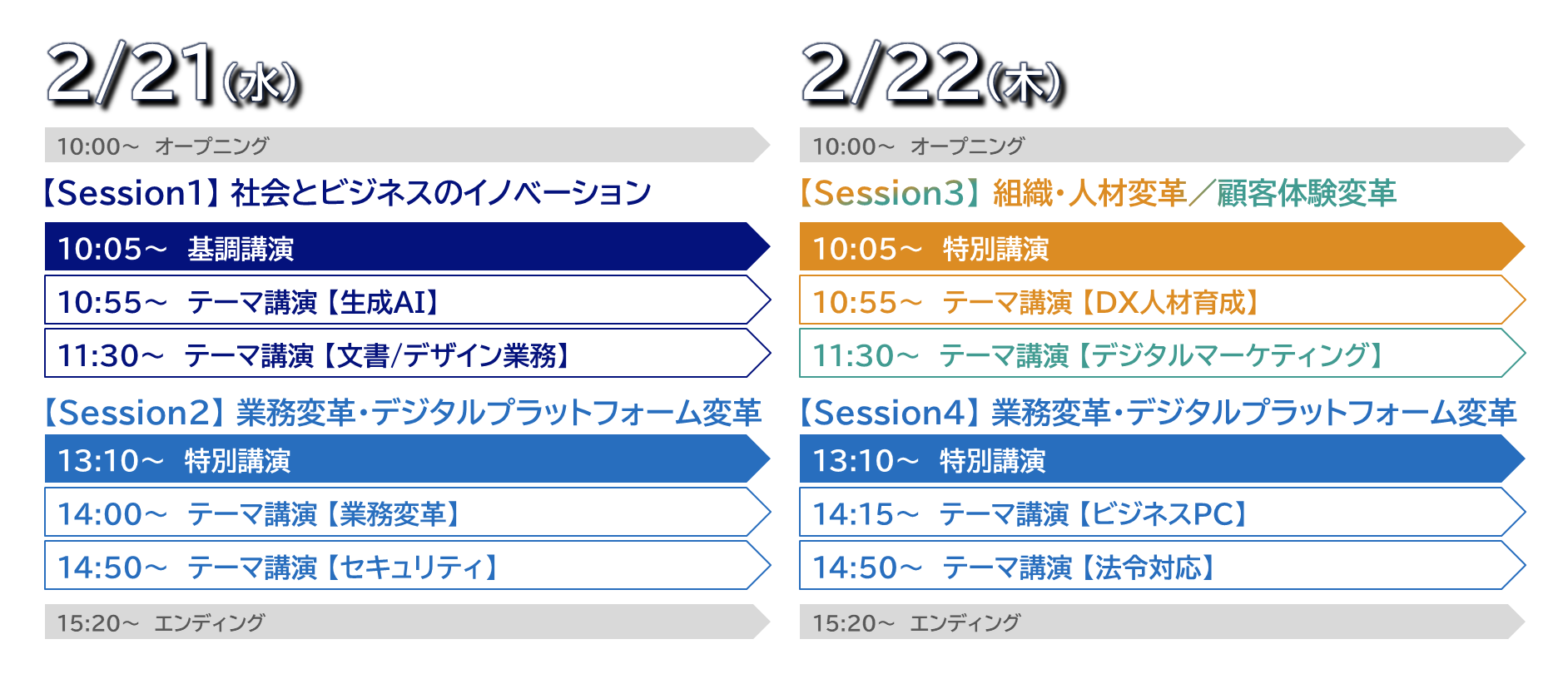 2/21(水)

10:00～ オープニング

【Session1】社会とビジネスのイノベーション

10:05～ 基調講演

10:55～ テーマ講演【生成AI】

11:30～ テーマ講演【文書/デザイン業務】

【Session2】業務変革・デジタルプラットフォーム変革

13:10～ 特別講演

14:00～ テーマ講演【業務変革】

14:50～ テーマ講演【セキュリティ】

15:20～ エンディング

2/22(木)

10:00～ オープニング

【Session3】組織・人材変革／顧客体験変革

10:05～ 特別講演

10:55～ テーマ講演【DX人材育成】

11:30～ テーマ講演【デジタルマーケティング】

【Session4】業務変革・デジタルプラットフォーム変革

13:10～ 特別講演

14:15～ テーマ講演【ビジネスPC】

14:50～ テーマ講演【法令対応】

15:20～ エンディング